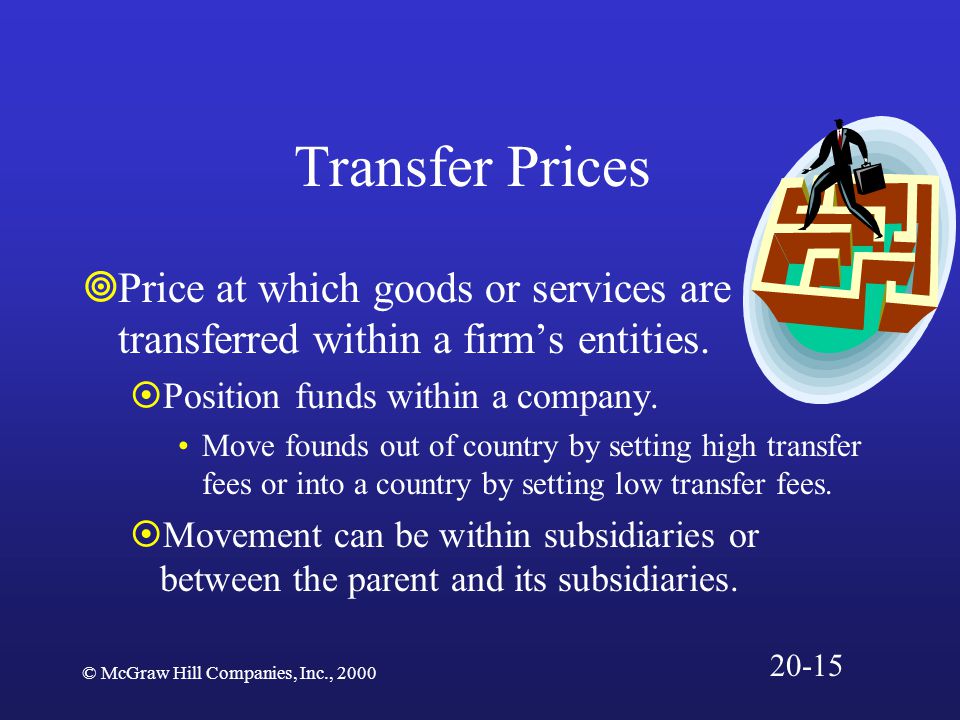 Transfer Prices

Price at which goods or services are transferred within a firm’s entities.

Position funds within a company.

• Move founds out of country by setting high transfer fees or into a country by setting low transfer fees.

Movement can be within subsidiaries or between the parent and its subsidiaries.

© McGraw Hill Companies, Inc., 2000

20-15